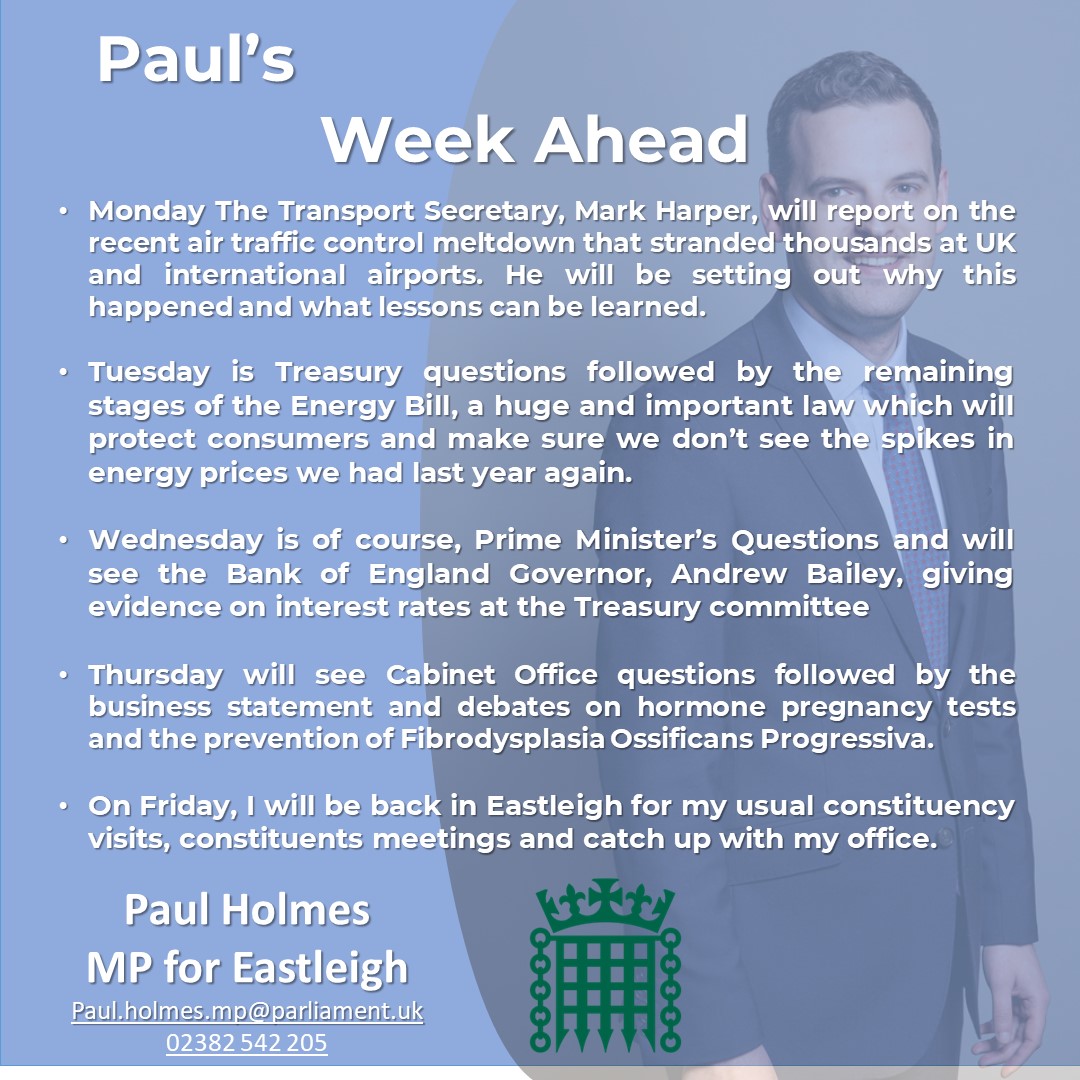 Paul's

Week Ahead

• Monday The Transport Secretary, Mark Harper, will report on the recent air traffic control meltdown that stranded thousands at UK and international airports. He will be setting out why this happened and what lessons can be learned.

• Tuesday is Treasury questions followed by the remaining stages of the Energy Bill, a huge and important law which will protect consumers and make sure we don't see the spikes in energy prices we had last year again.

• Wednesday is of course, Prime Minister's Questions and will see the Bank of England Governor, Andrew Bailey, giving evidence on interest rates at the Treasury committee

• Thursday will see Cabinet Office questions followed by the business statement and debates on hormone pregnancy tests and the prevention of Fibrodysplasia Ossificans Progressiva.

• On Friday, I will be back in Eastleigh for my usual constituency visits, constituents meetings and catch up with my office.

Paul Holmes
MP for Eastleigh
Paul.holmes.mp@parliament.uk
02382 542 205